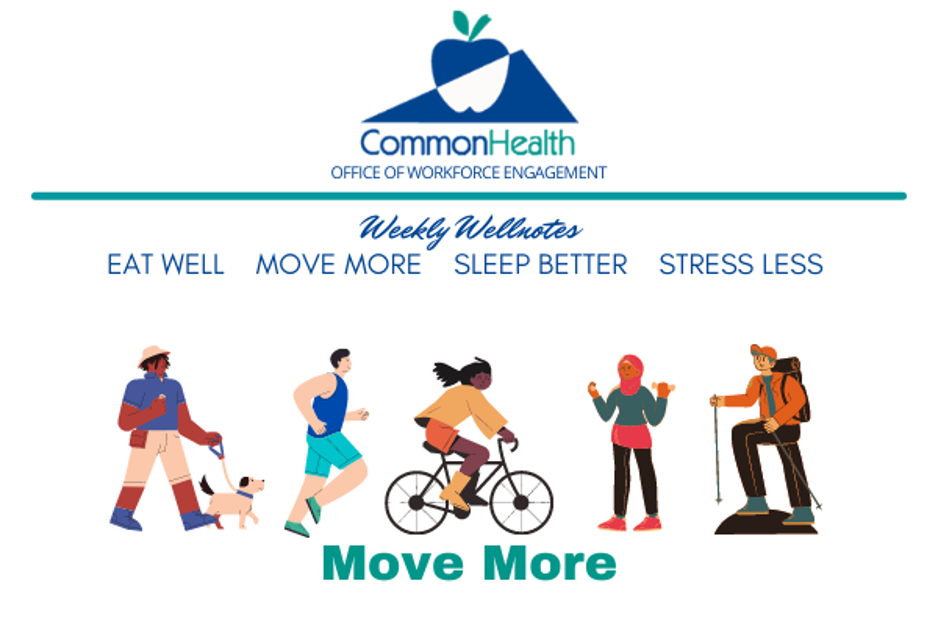 CommonHealth
OFFICE OF WORKFORCE ENGAGEMENT

Weekly Wellnotes
EAT WELL MOVE MORE SLEEP BETTER STRESS LESS

Move More